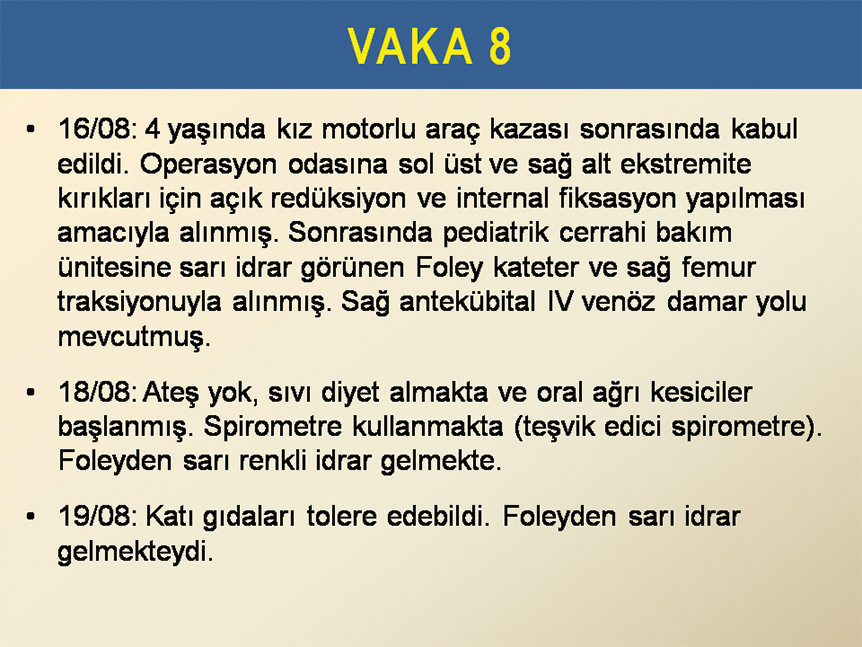 VAKA 8

• 16/08: 4 yaşında kız motorlu araç kazası sonrasında kabul edildi. Operasyon odasına sol üst ve sağ alt ekstremite kırıkları için açık redüksiyon ve internal fiksasyon yapılması amacıyla alınmış. Sonrasında pediatrik cerrahi bakım ünitesine sarı idrar görünen Foley kateter ve sağ femur traksiyonuyla alınmış. Sağ antekübital IV venöz damar yolu mevcutmuş.

• 18/08: Ateş yok, sıvı diyet almakta ve oral ağrı kesiciler başlanmış. Spirometre kullanmakta (teşvik edici spirometre). Foleyden sarı renkli idrar gelmekte.

• 19/08: Katı gıdaları tolere edebildi. Foleyden sarı idrar gelmekteydi.